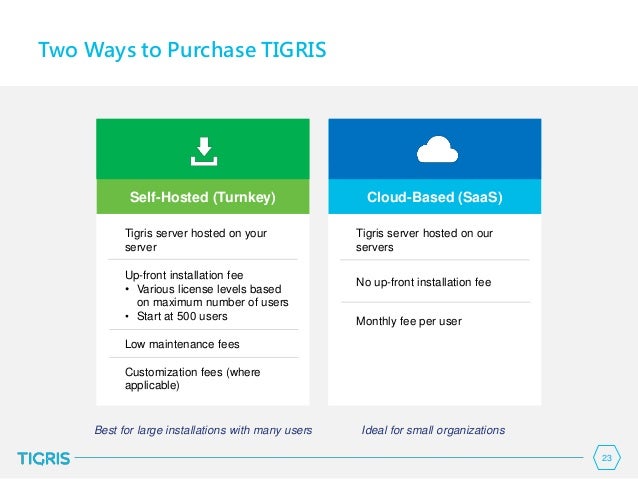 Two Ways to Purchase TIGRIS

Self-Hosted (Turnkey)

Tigris server hosted on your server

Up-front installation fee
• Various license levels based on maximum number of users
• Start at 500 users

Low maintenance fees

Customization fees (where applicable)

Best for large installations with many users

Cloud-Based (SaaS)

Tigris server hosted on our servers

No up-front installation fee

Monthly fee per user

Ideal for small organizations

TIGRIS

23